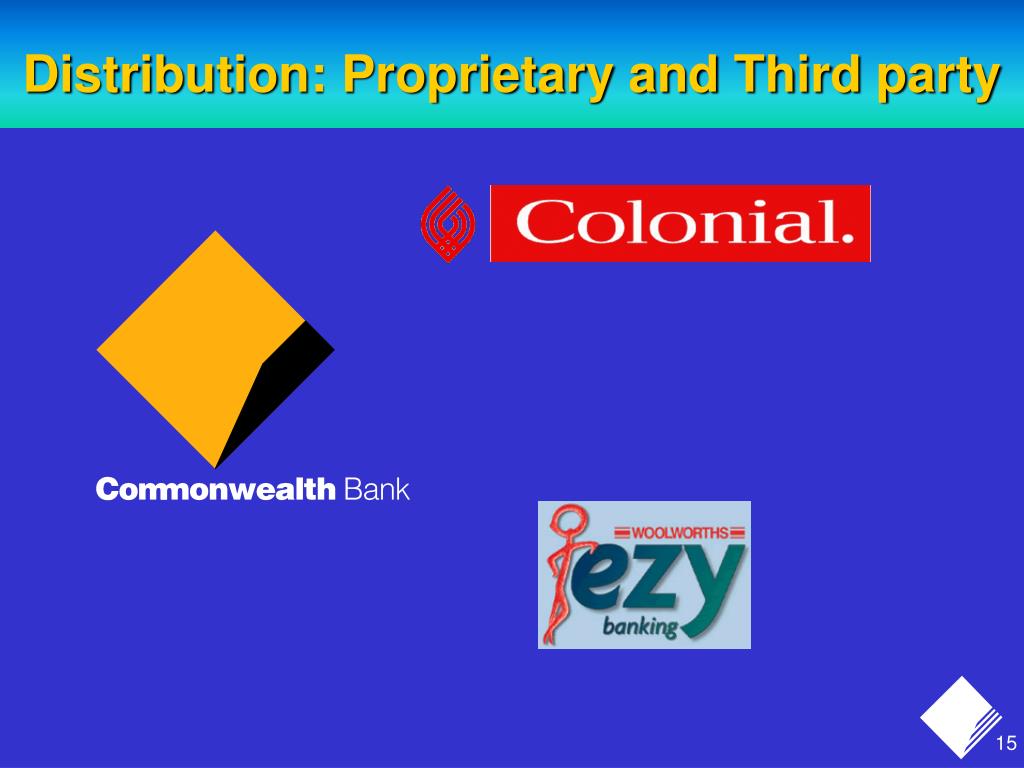 Distribution: Proprietary and Third party

Colonial.

Commonwealth Bank

WOOLWORTHS
ezy
banking

15